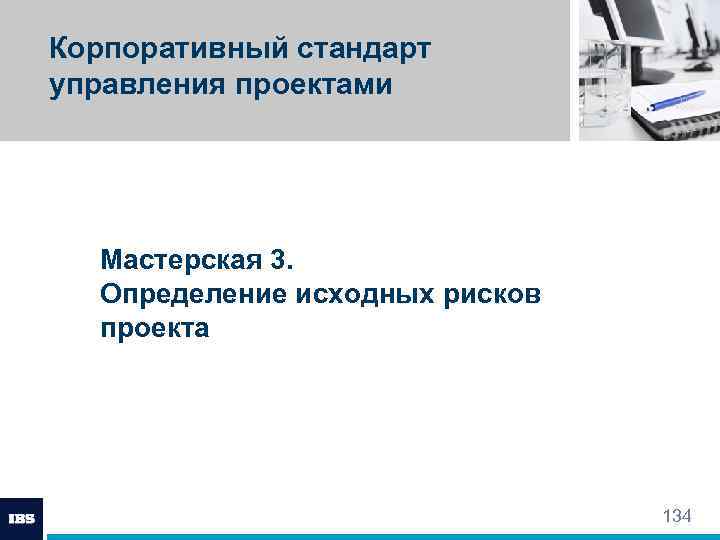 Корпоративный стандарт управления проектами

Мастерская 3.
Определение исходных рисков проекта

IBS

134